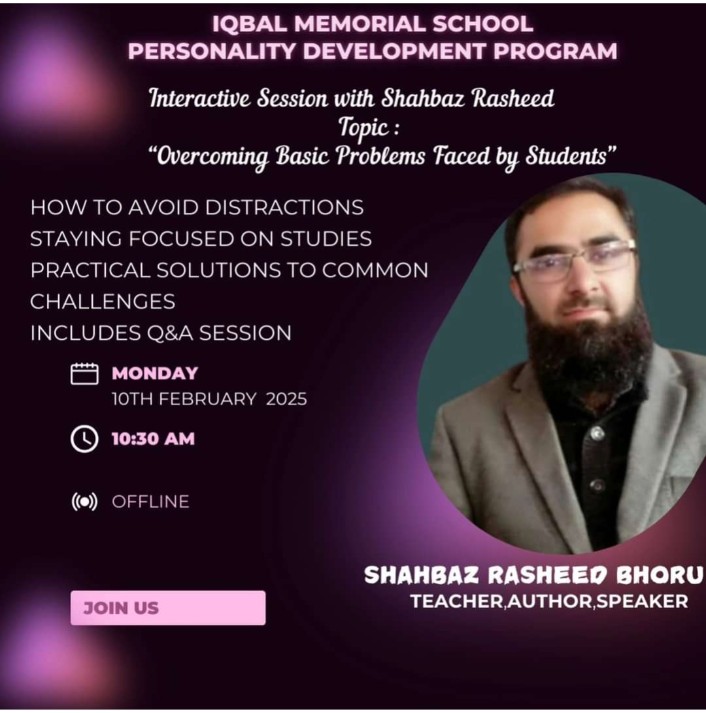 IQBAL MEMORIAL SCHOOL
PERSONALITY DEVELOPMENT PROGRAM

Interactive Session with Shahbaz Rasheed
Topic :
"Overcoming Basic Problems Faced by Students"

HOW TO AVOID DISTRACTIONS
STAYING FOCUSED ON STUDIES
PRACTICAL SOLUTIONS TO COMMON CHALLENGES
INCLUDES Q&A SESSION

MONDAY
10TH FEBRUARY 2025

10:30 AM

OFFLINE

JOIN US

SHAHBAZ RASHEED BHORU
TEACHER,AUTHOR,SPEAKER